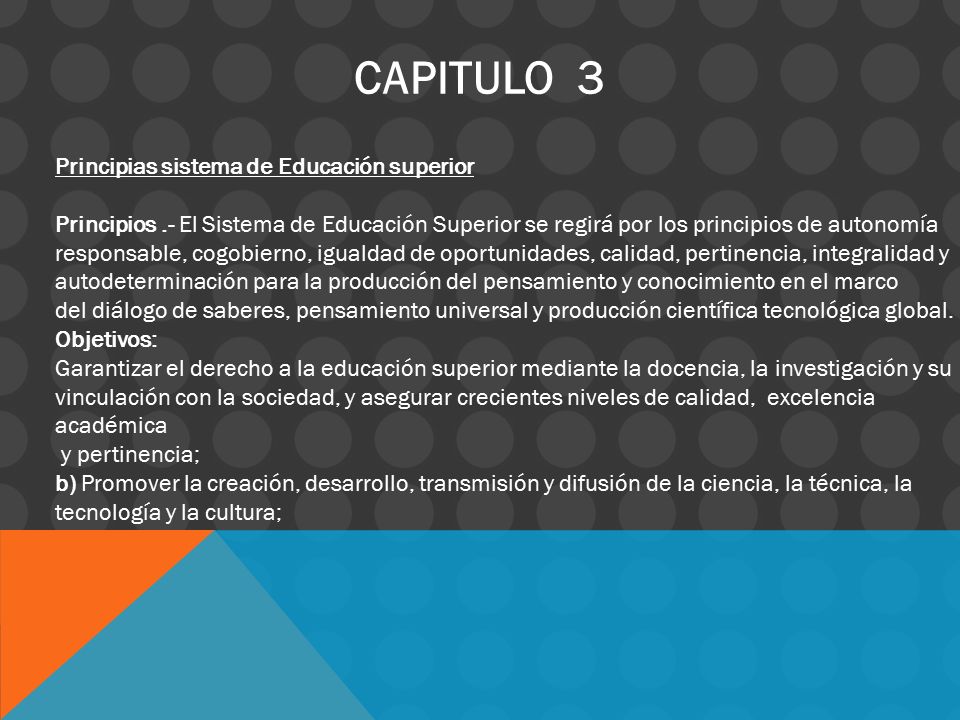 CAPITULO 3

Principias sistema de Educación superior

Principios .- El Sistema de Educación Superior se regirá por los principios de autonomía responsable, cogobierno, igualdad de oportunidades, calidad, pertinencia, integralidad y autodeterminación para la producción del pensamiento y conocimiento en el marco del diálogo de saberes, pensamiento universal y producción científica tecnológica global.
Objetivos:
Garantizar el derecho a la educación superior mediante la docencia, la investigación y su vinculación con la sociedad, y asegurar crecientes niveles de calidad, excelencia académica
y pertinencia;
b) Promover la creación, desarrollo, transmisión y difusión de la ciencia, la técnica, la tecnología y la cultura;